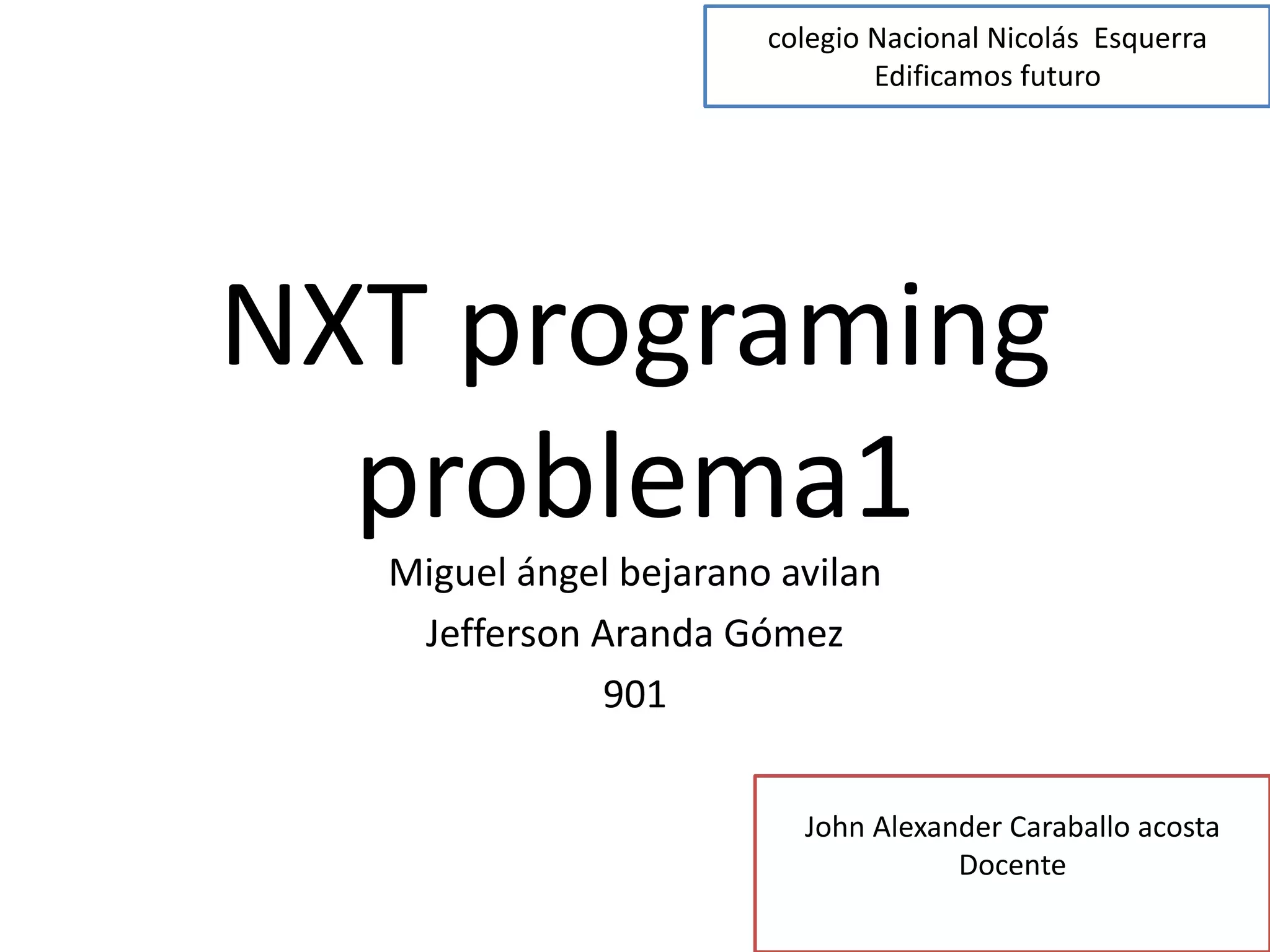 colegio Nacional Nicolás Esquerra
Edificamos futuro

NXT programing problema1

Miguel ángel bejarano avilan

Jefferson Aranda Gómez

901

John Alexander Caraballo acosta
Docente